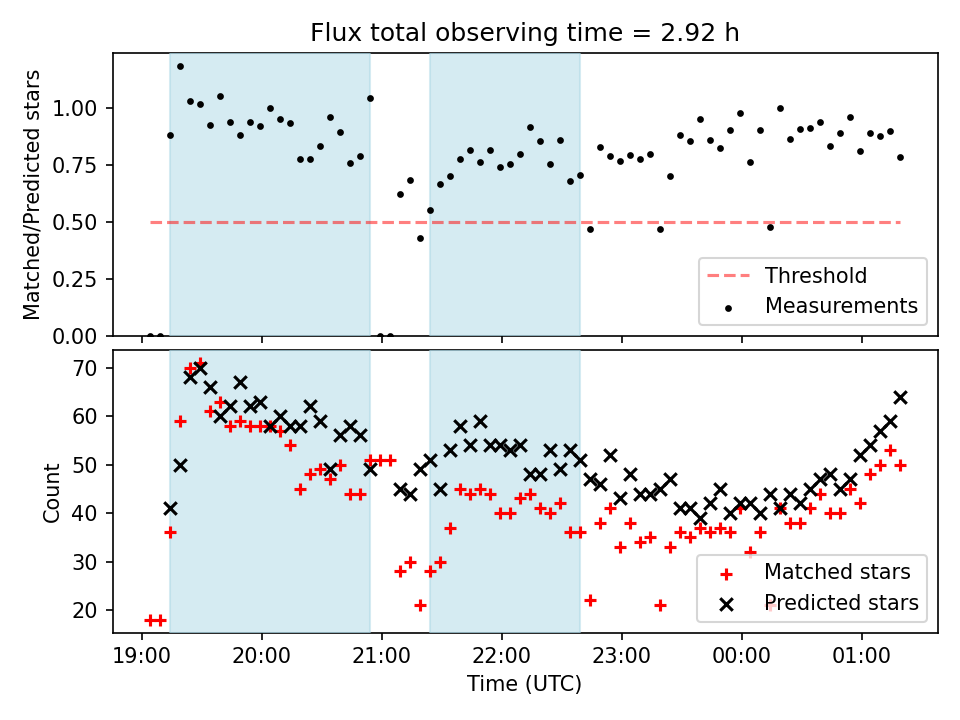 Flux total observing time = 2.92 h

Matched/Predicted stars

1.00
0.75
0.50
0.25
0.00

Threshold
Measurements

Count

70
60
50
40
30
20

Matched stars
Predicted stars

19:00
20:00
21:00
22:00
23:00
00:00
01:00

Time (UTC)